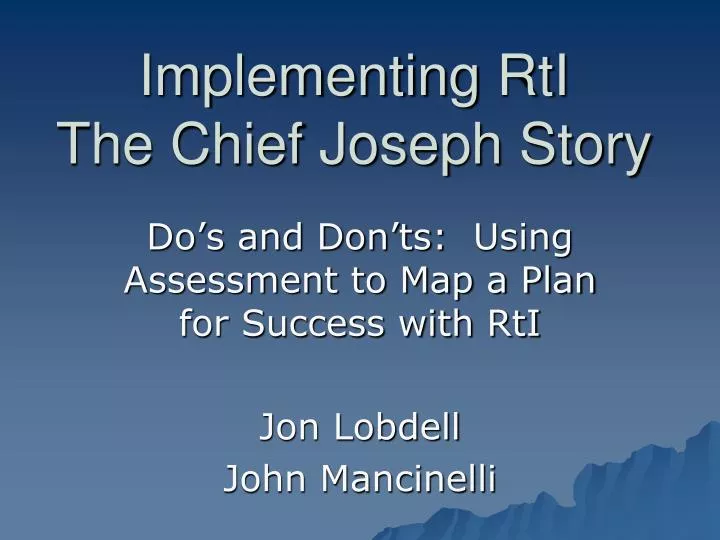 Implementing RtI
The Chief Joseph Story

Do's and Don'ts: Using Assessment to Map a Plan for Success with RtI

Jon Lobdell
John Mancinelli